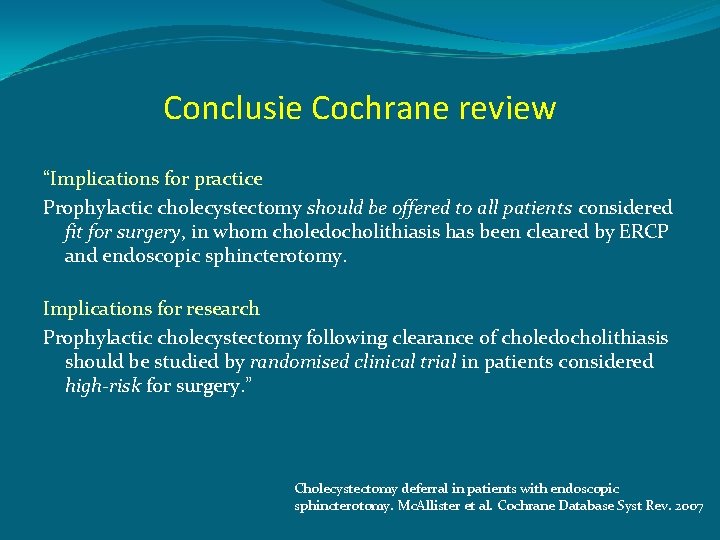 Conclusie Cochrane review

“Implications for practice

Prophylactic cholecystectomy should be offered to all patients considered fit for surgery, in whom choledocholithiasis has been cleared by ERCP and endoscopic sphincterotomy.

Implications for research

Prophylactic cholecystectomy following clearance of choledocholithiasis should be studied by randomised clinical trial in patients considered high-risk for surgery.”

Cholecystectomy deferral in patients with endoscopic sphincterotomy. McAllister et al. Cochrane Database Syst Rev. 2007